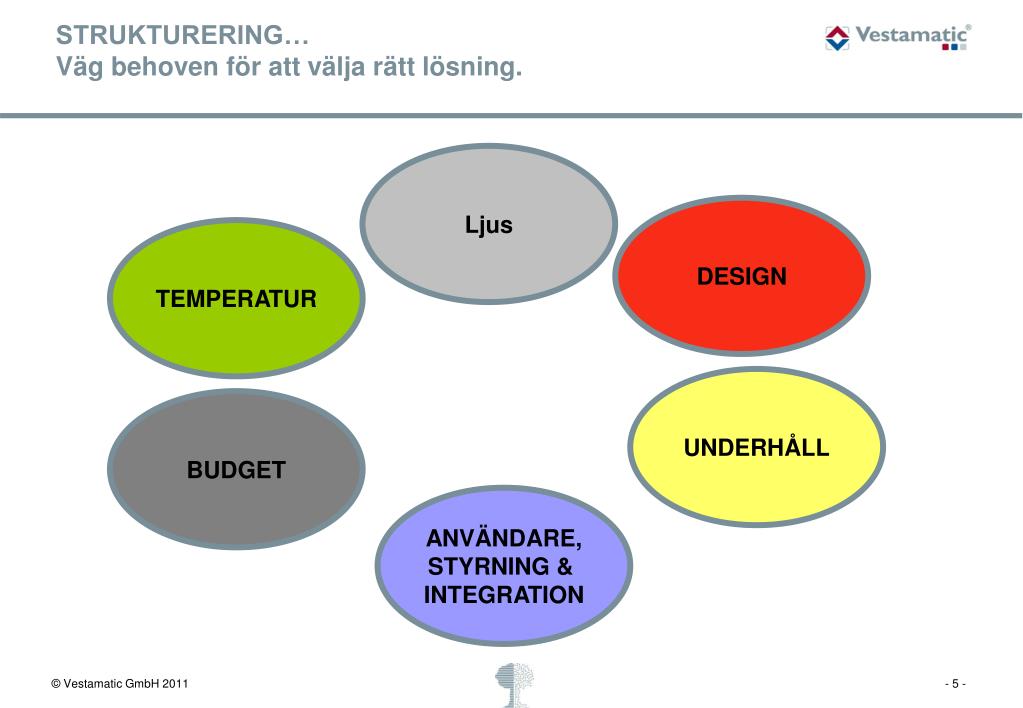 STRUKTURERING…
Väg behoven för att välja rätt lösning.

Vestamatic®

Ljus

TEMPERATUR

DESIGN

BUDGET

UNDERHÅLL

ANVÄNDARE, STYRNING & INTEGRATION

© Vestamatic GmbH 2011

- 5 -